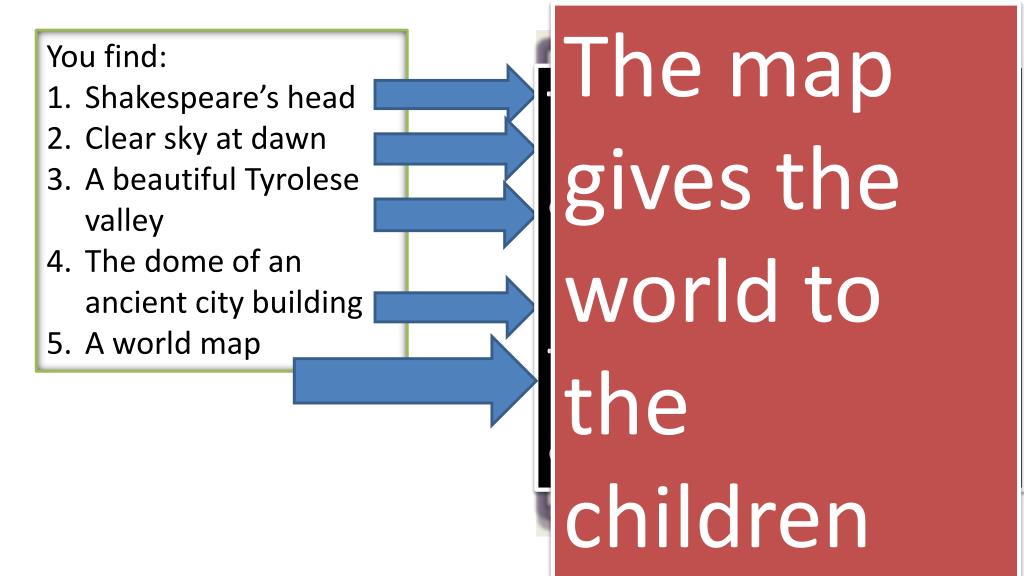 You find:
1. Shakespeare's head
2. Clear sky at dawn
3. A beautiful Tyrolese valley
4. The dome of an ancient city building
5. A world map

The map gives the world to the children